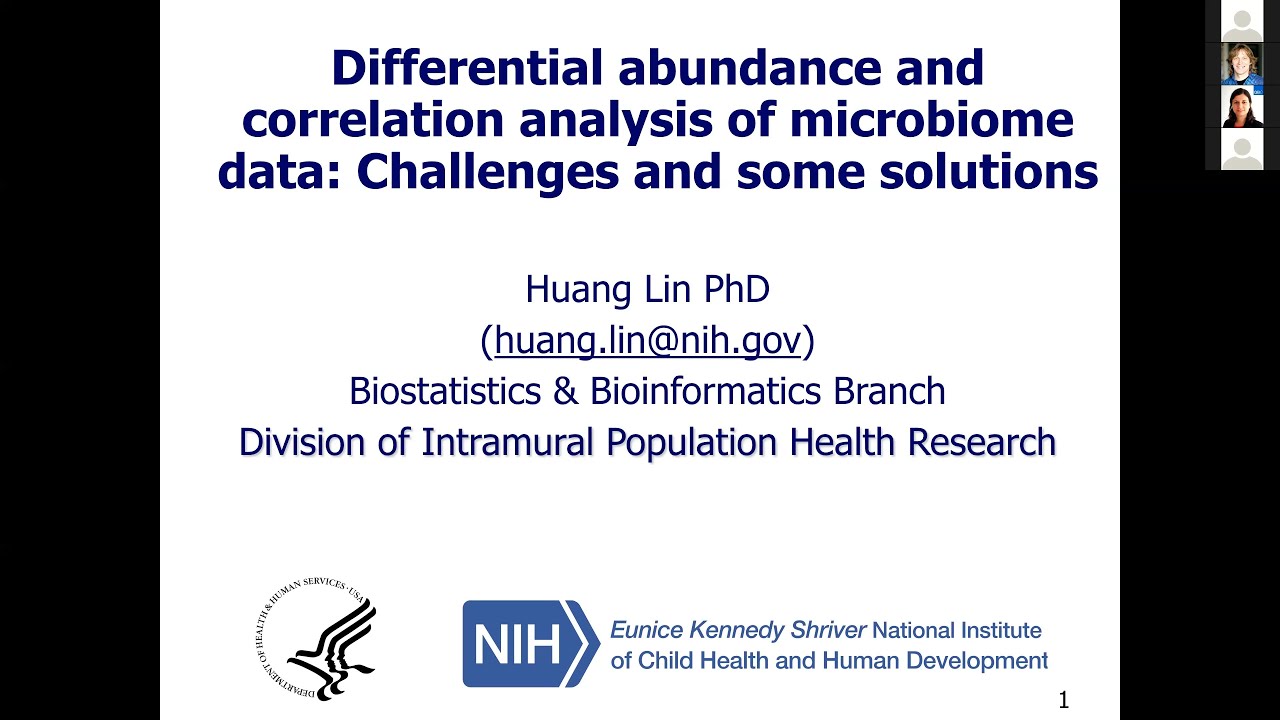 Differential abundance and correlation analysis of microbiome data: Challenges and some solutions

Huang Lin PhD
(huang.lin@nih.gov)
Biostatistics & Bioinformatics Branch
Division of Intramural Population Health Research

DEPARTMENT OF HEALTH & HUMAN SERVICES · USA

NIH Eunice Kennedy Shriver National Institute of Child Health and Human Development

1